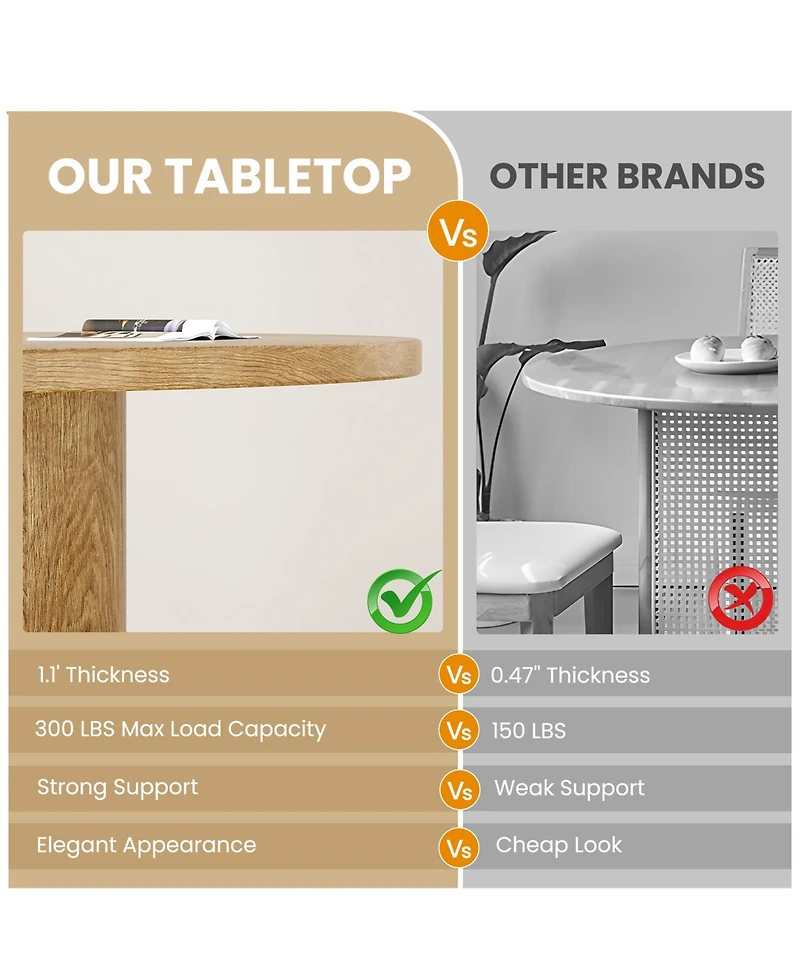 OUR TABLETOP

Vs

OTHER BRANDS

1.1' Thickness

Vs

0.47" Thickness

300 LBS Max Load Capacity

Vs

150 LBS

Strong Support

Vs

Weak Support

Elegant Appearance

Vs

Cheap Look